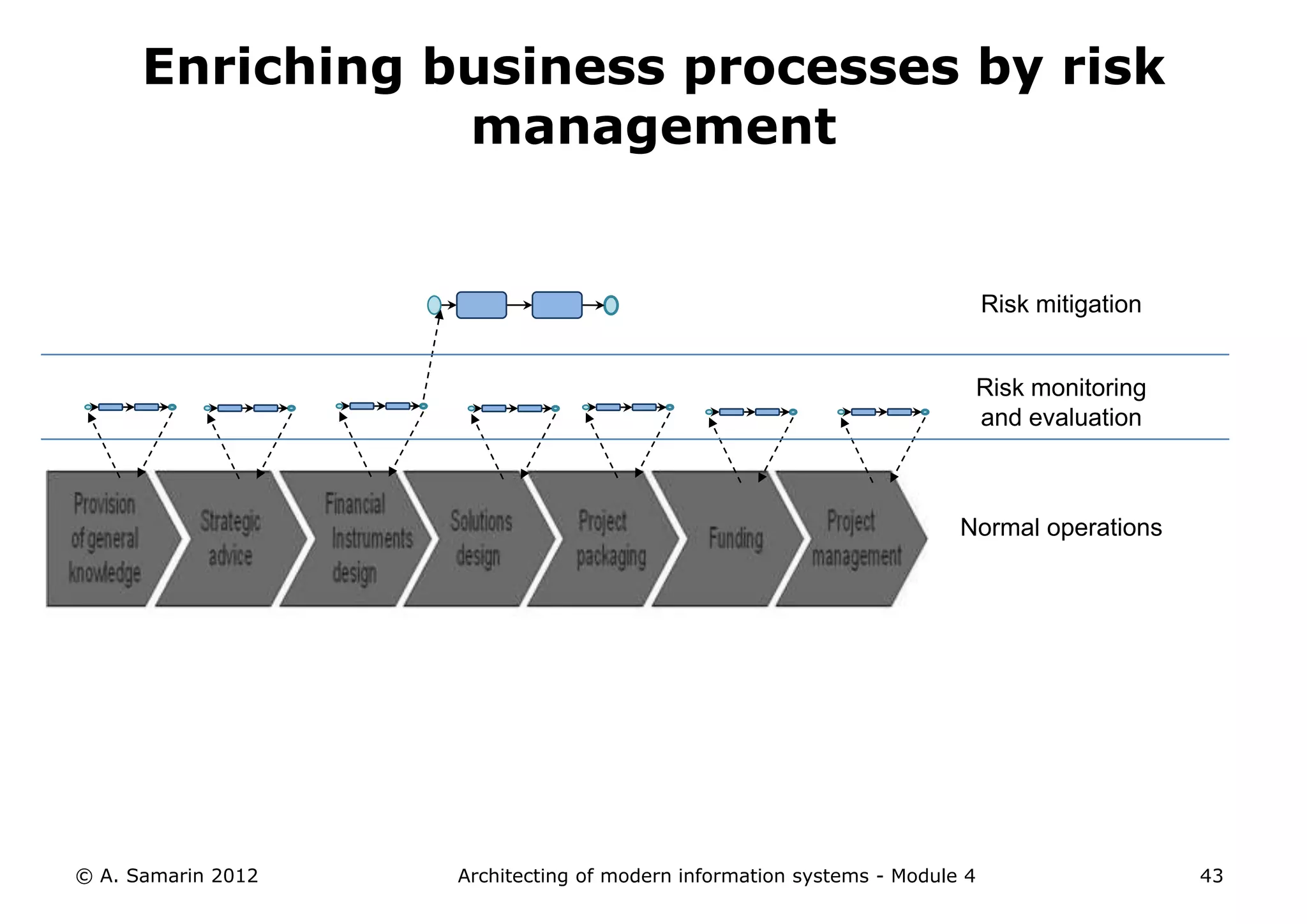 Enriching business processes by risk management

Risk mitigation

Risk monitoring and evaluation

Provision of general knowledge

Strategic advice

Financial Instruments design

Solutions design

Project packaging

Funding

Project management

Normal operations

© A. Samarin 2012

Architecting of modern information systems - Module 4

43